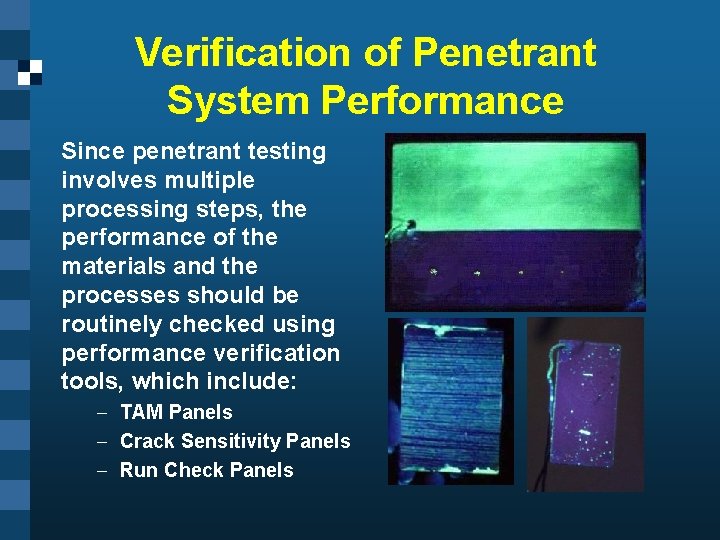 Verification of Penetrant System Performance

Since penetrant testing involves multiple processing steps, the performance of the materials and the processes should be routinely checked using performance verification tools, which include:

– TAM Panels
– Crack Sensitivity Panels
– Run Check Panels